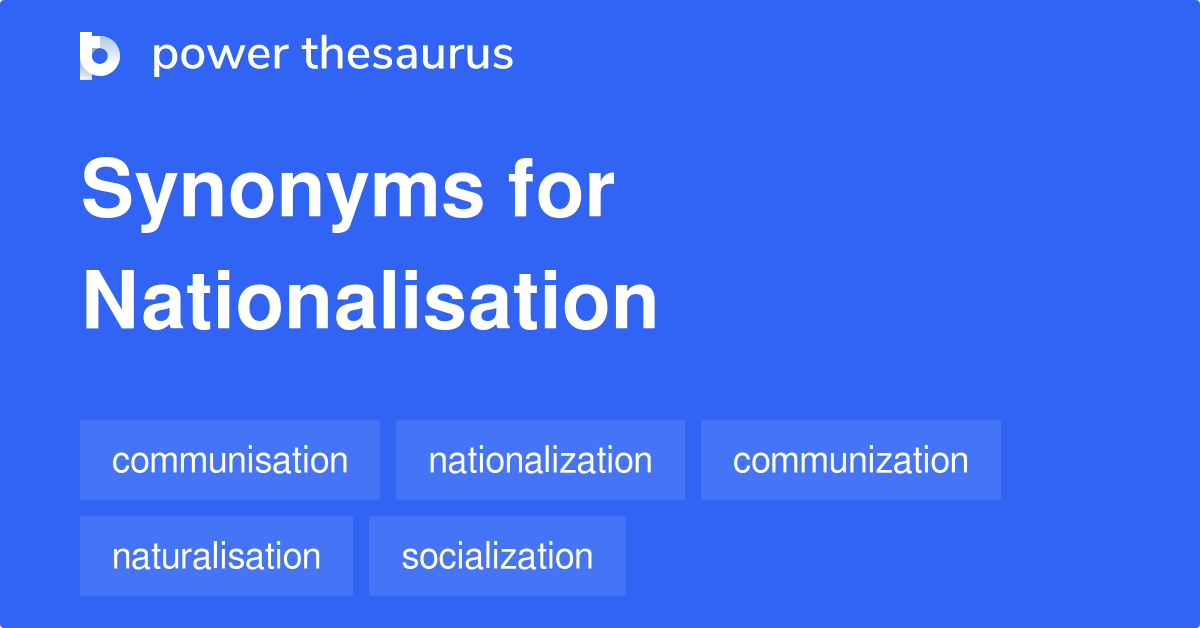 power thesaurus

Synonyms for Nationalisation

communisation
nationalization
communization
naturalisation
socialization